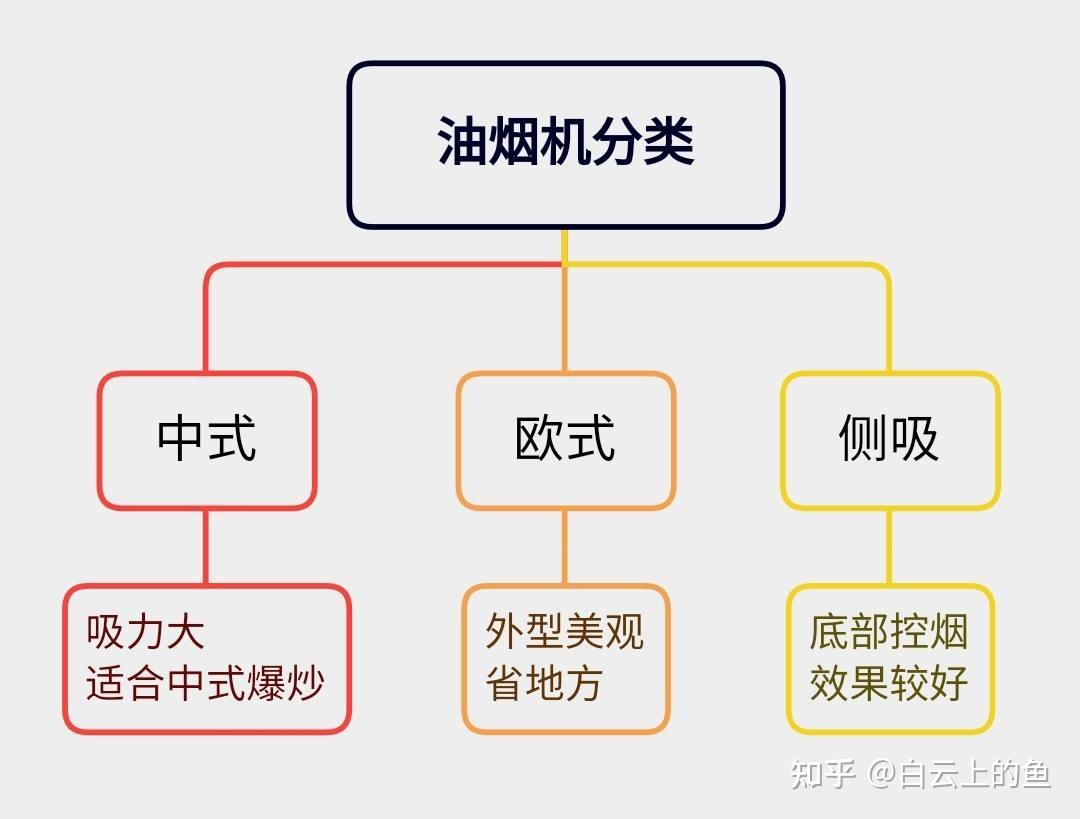 油烟机分类

中式

欧式

侧吸

吸力大
适合中式爆炒

外型美观
省地方

底部控烟
效果较好

知乎 @白云上的鱼